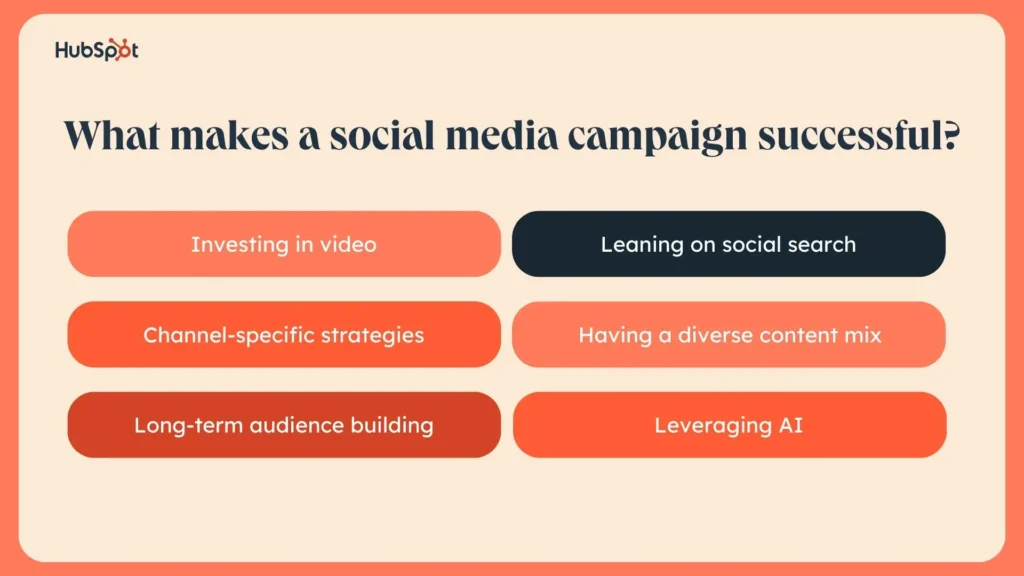 HubSpot

What makes a social media campaign successful?

Investing in video

Channel-specific strategies

Long-term audience building

Leaning on social search

Having a diverse content mix

Leveraging AI